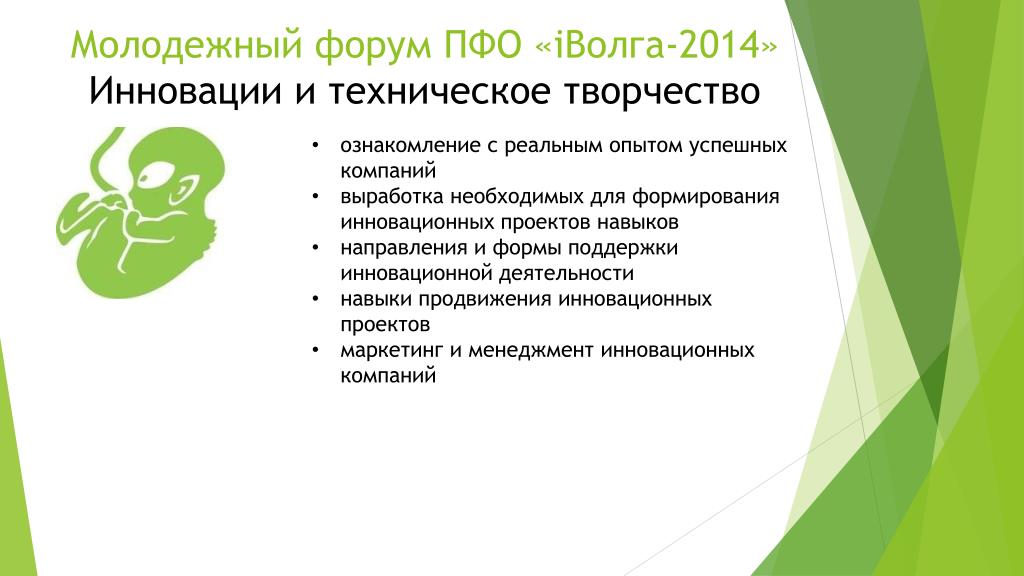 Молодежный форум ПФО «iВолга-2014»
Инновации и техническое творчество

• ознакомление с реальным опытом успешных компаний
• выработка необходимых для формирования инновационных проектов навыков
• направления и формы поддержки инновационной деятельности
• навыки продвижения инновационных проектов
• маркетинг и менеджмент инновационных компаний